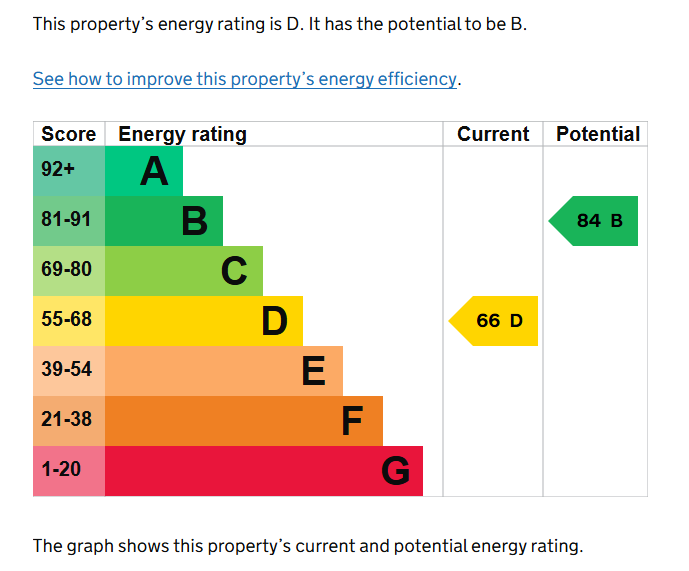 This property's energy rating is D. It has the potential to be B.

See how to improve this property's energy efficiency.

| Score | Energy rating | Current | Potential |
|---|---|---|---|
| 92+ | A | | |
| 81-91 | B | | 84 B |
| 69-80 | C | | |
| 55-68 | D | 66 D | |
| 39-54 | E | | |
| 21-38 | F | | |
| 1-20 | G | | |

The graph shows this property's current and potential energy rating.